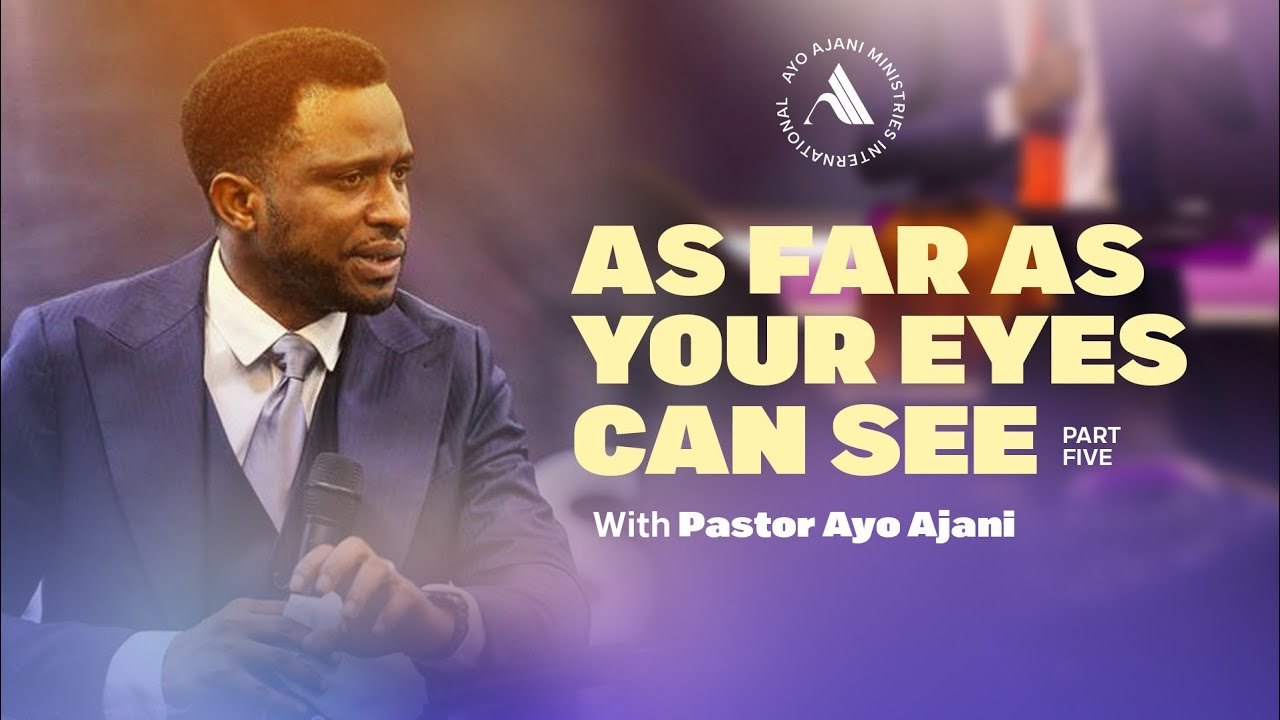 AYO AJANI MINISTRIES INTERNATIONAL

AS FAR AS YOUR EYES CAN SEE PART FIVE

With Pastor Ayo Ajani